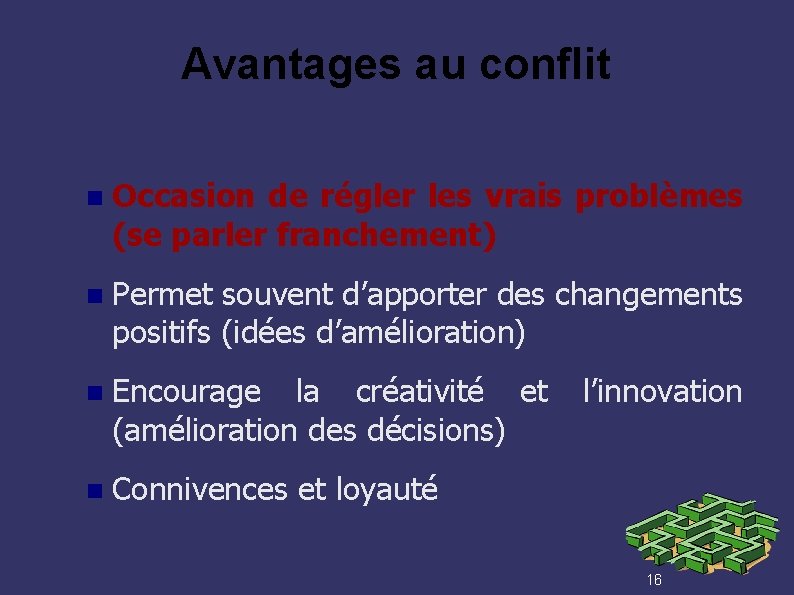 Avantages au conflit

Occasion de régler les vrais problèmes (se parler franchement)

Permet souvent d’apporter des changements positifs (idées d’amélioration)

Encourage la créativité et l’innovation (amélioration des décisions)

Connivences et loyauté

16